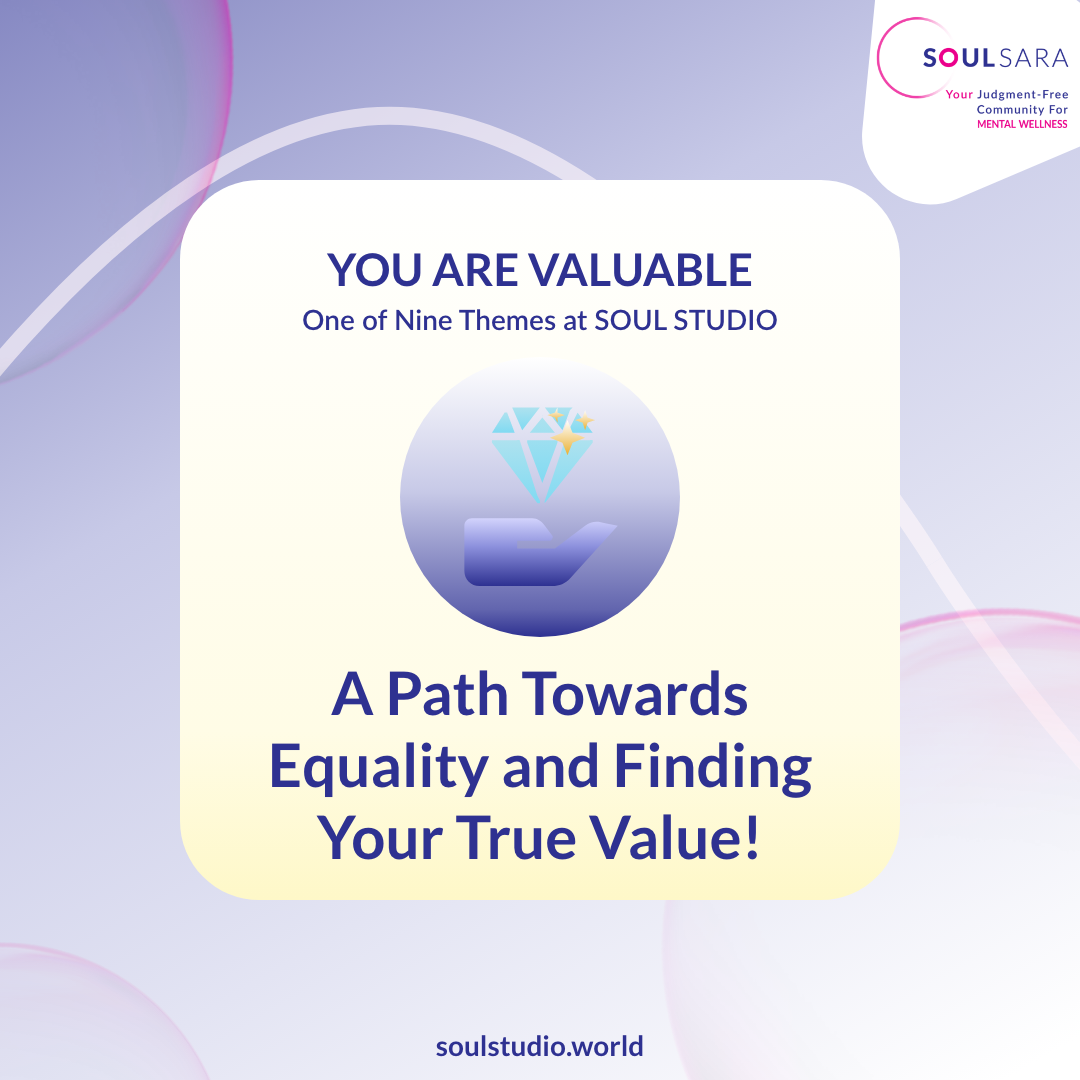 SOULSARA
Your Judgment-Free Community For MENTAL WELLNESS

YOU ARE VALUABLE
One of Nine Themes at SOUL STUDIO

A Path Towards Equality and Finding Your True Value!

soulstudio.world